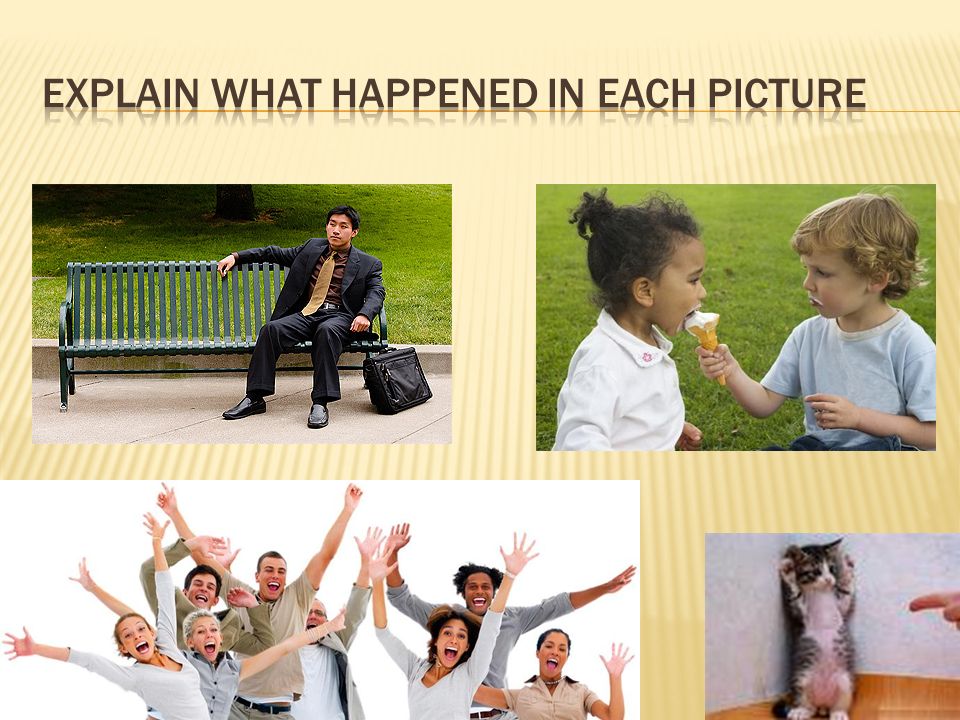 EXPLAIN WHAT HAPPENED IN EACH PICTURE